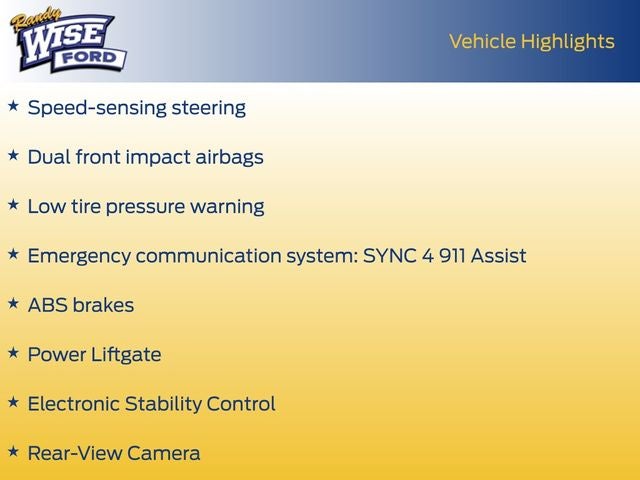 Randy WISE FORD

Vehicle Highlights

★ Speed-sensing steering

★ Dual front impact airbags

★ Low tire pressure warning

★ Emergency communication system: SYNC 4 911 Assist

★ ABS brakes

★ Power Liftgate

★ Electronic Stability Control

★ Rear-View Camera